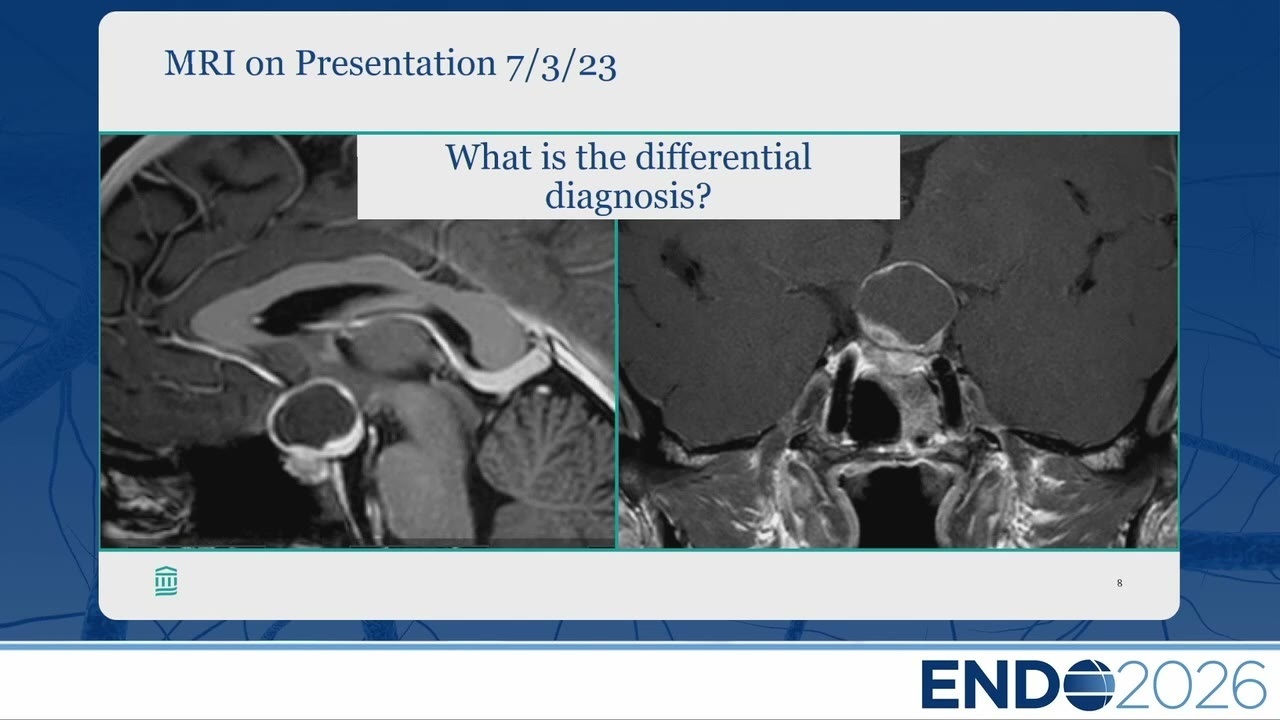 MRI on Presentation 7/3/23

What is the differential diagnosis?

8

ENDO2026